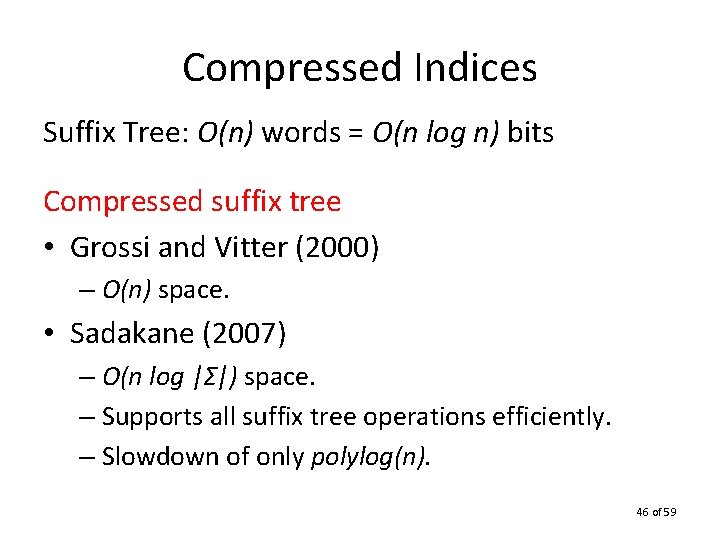 Compressed Indices

Suffix Tree: $O(n)$ words = $O(n \log n)$ bits

Compressed suffix tree

• Grossi and Vitter (2000)
– $O(n)$ space.
• Sadakane (2007)
– $O(n \log |\Sigma|)$ space.
– Supports all suffix tree operations efficiently.
– Slowdown of only $polylog(n)$.

46 of 59